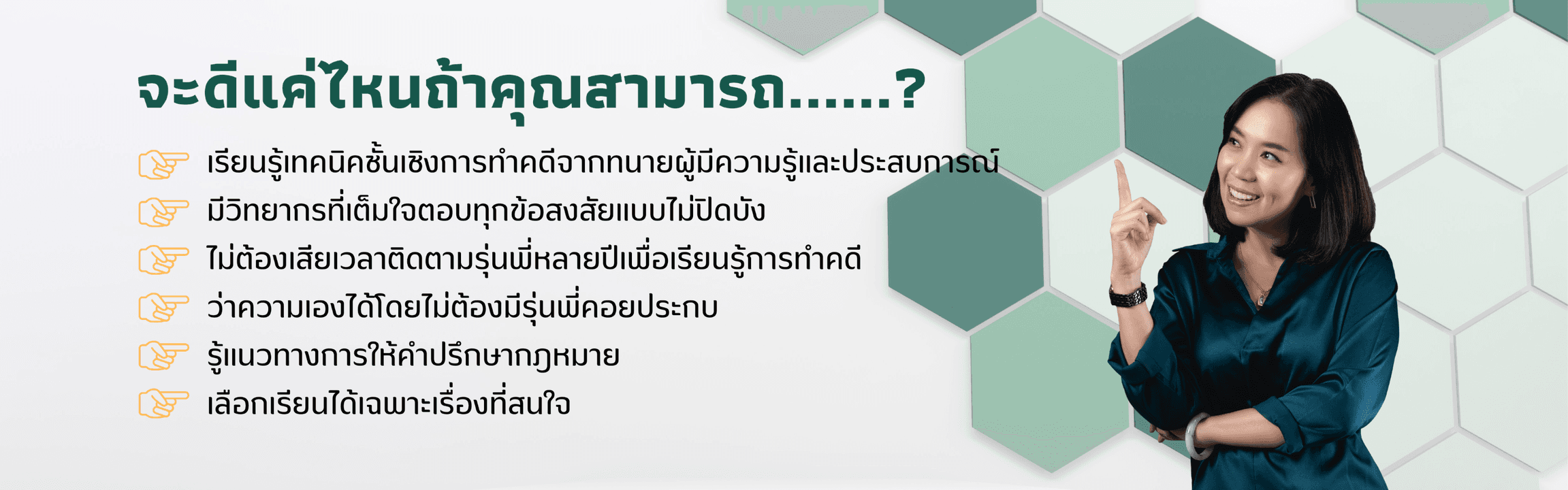 จะดีแค่ไหนถ้าคุณสามารถ......?

เรียนรู้เทคนิคชั้นเชิงการทำคดีจากทนายผู้มีความรู้และประสบการณ์

มีวิทยากรที่เต็มใจตอบทุกข้อสงสัยแบบไม่ปิดบัง

ไม่ต้องเสียเวลาติดตามรุ่นพี่หลายปีเพื่อเรียนรู้การทำคดี

ว่าความเองได้โดยไม่ต้องมีรุ่นพี่คอยประกบ

รู้แนวทางการให้คำปรึกษากฎหมาย

เลือกเรียนได้เฉพาะเรื่องที่สนใจ